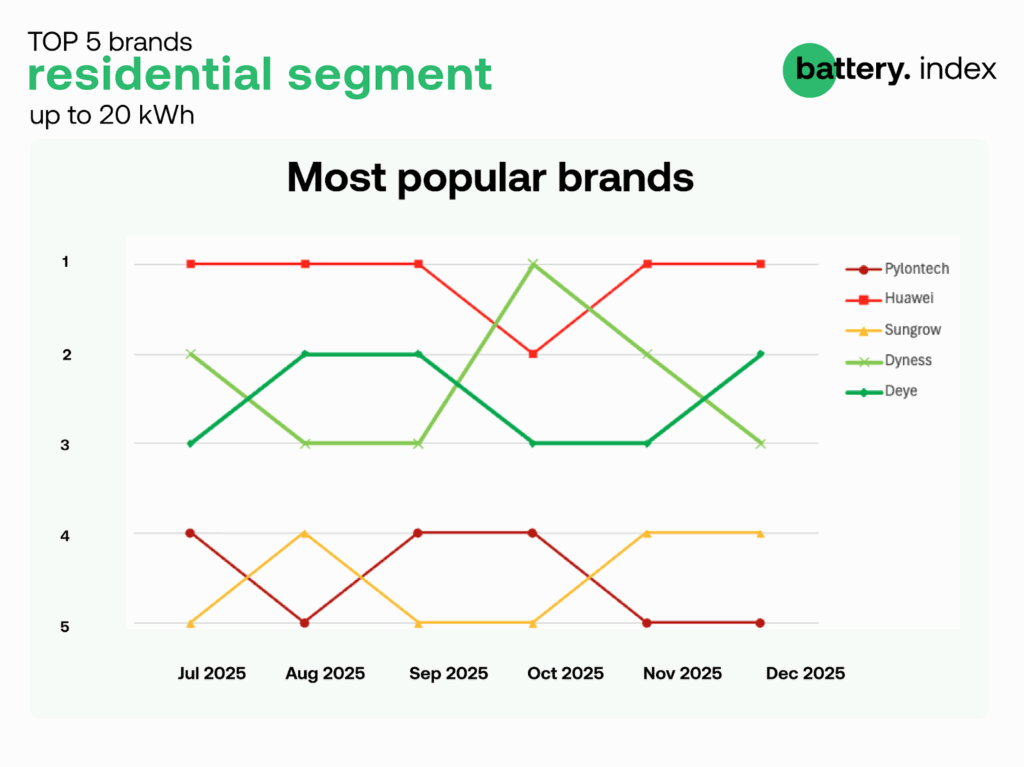 TOP 5 brands
residential segment
up to 20 kWh

battery. index

Most popular brands

1
2
3
4
5

Pylontech
Huawei
Sungrow
Dyness
Deye

Jul 2025
Aug 2025
Sep 2025
Oct 2025
Nov 2025
Dec 2025